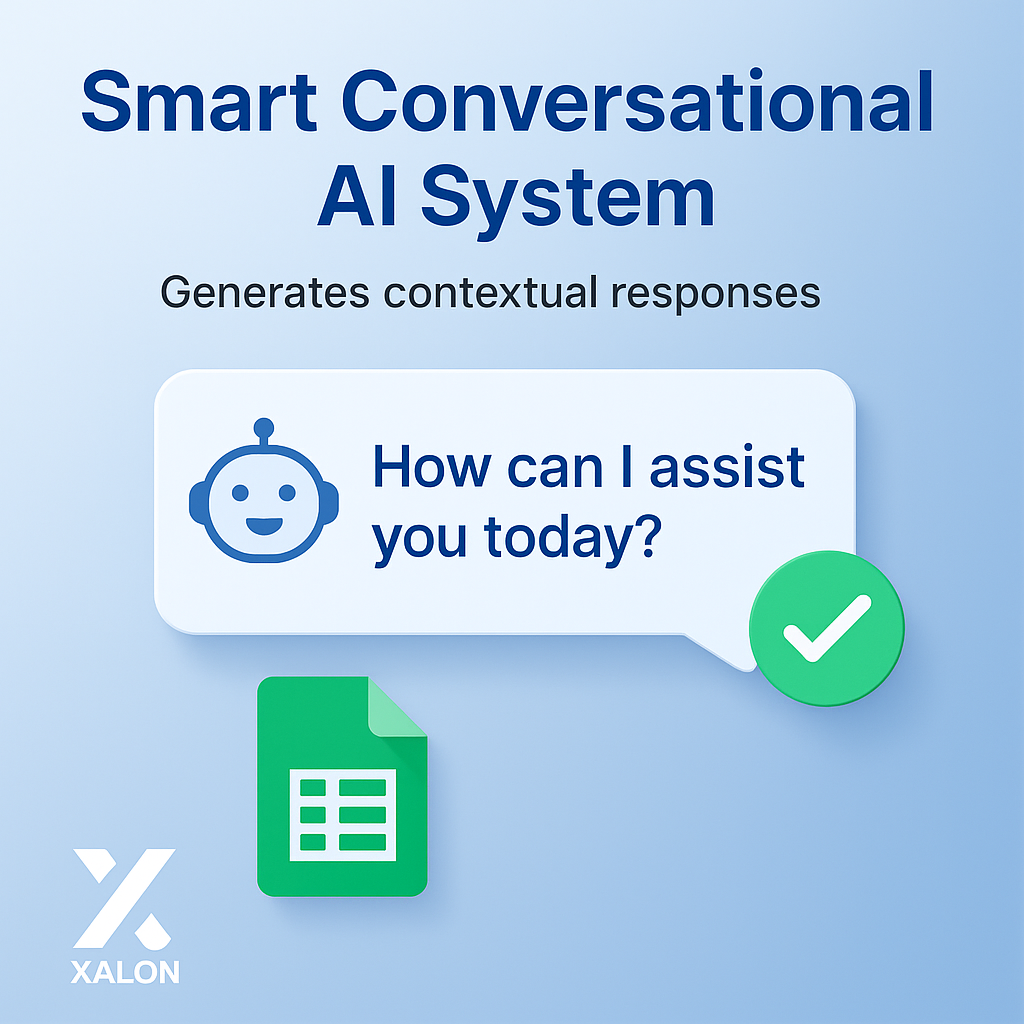 Smart Conversational AI System

Generates contextual responses

How can I assist you today?

XALON